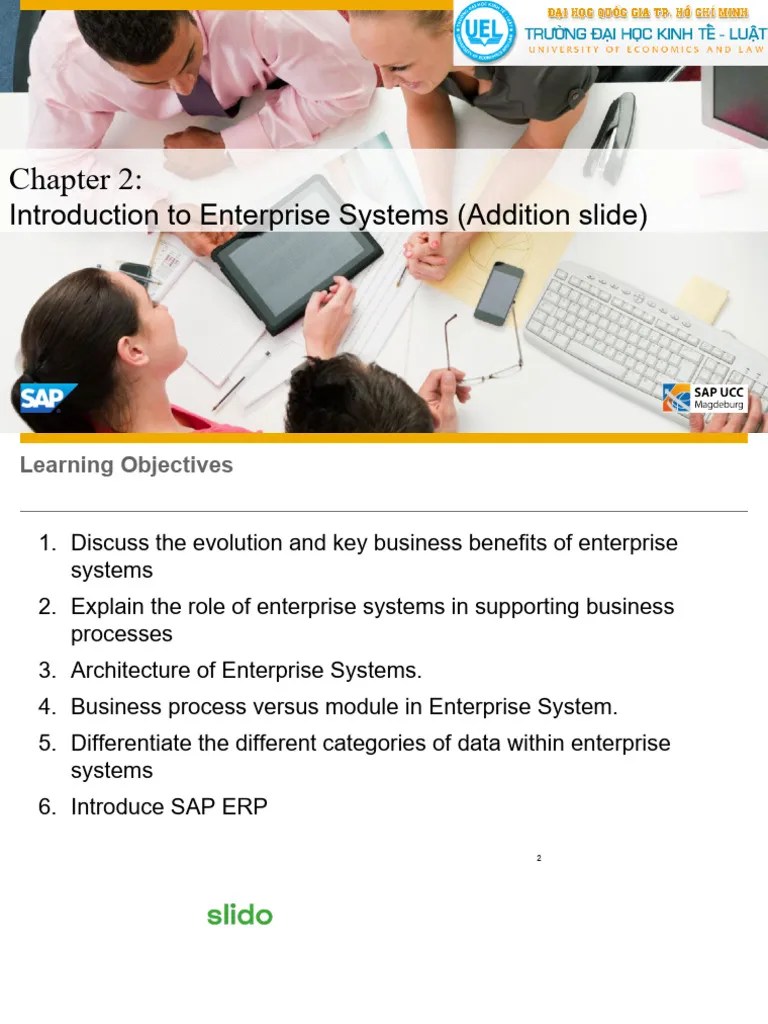 UEL ĐẠI HỌC QUỐC GIA TP. HỒ CHÍ MINH
TRƯỜNG ĐẠI HỌC KINH TẾ - LUẬT
UNIVERSITY OF ECONOMICS AND LAW

Chapter 2:
Introduction to Enterprise Systems (Addition slide)

SAP

SAP UCC Magdeburg

Learning Objectives

1. Discuss the evolution and key business benefits of enterprise systems
2. Explain the role of enterprise systems in supporting business processes
3. Architecture of Enterprise Systems.
4. Business process versus module in Enterprise System.
5. Differentiate the different categories of data within enterprise systems
6. Introduce SAP ERP

2

slido